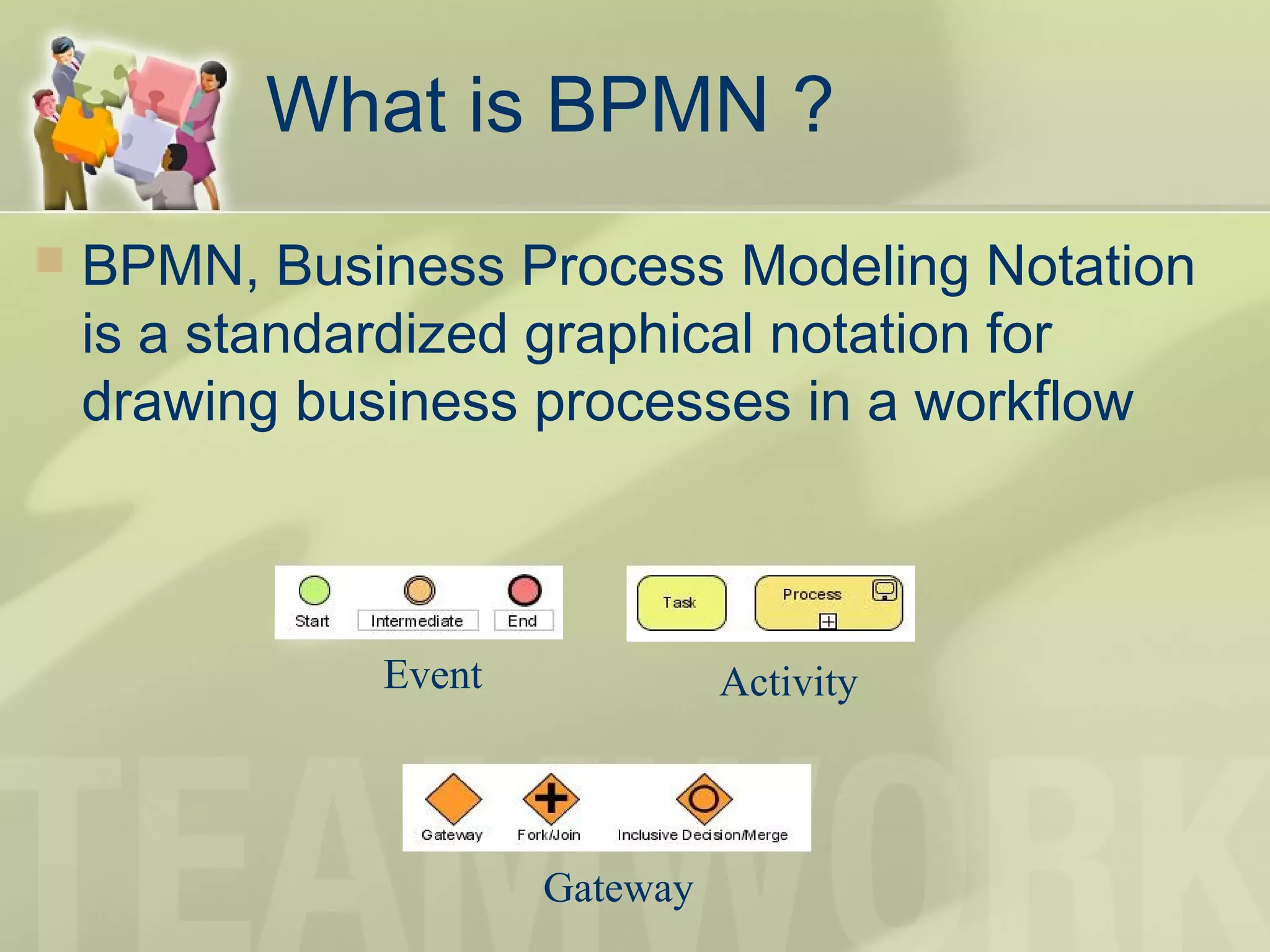 What is BPMN ?

BPMN, Business Process Modeling Notation is a standardized graphical notation for drawing business processes in a workflow

Start
Intermediate
End

Event

Task
Process

Activity

Gateway
Fork/Join
Inclusive Decision/Merge

Gateway

TEAMWORK